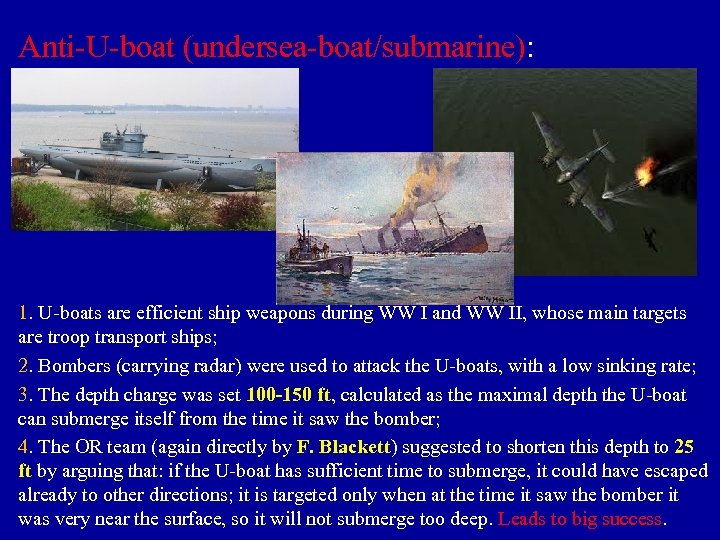 Anti-U-boat (undersea-boat/submarine):

1. U-boats are efficient ship weapons during WW I and WW II, whose main targets are troop transport ships;

2. Bombers (carrying radar) were used to attack the U-boats, with a low sinking rate;

3. The depth charge was set 100-150 ft, calculated as the maximal depth the U-boat can submerge itself from the time it saw the bomber;

4. The OR team (again directly by F. Blackett) suggested to shorten this depth to 25 ft by arguing that: if the U-boat has sufficient time to submerge, it could have escaped already to other directions; it is targeted only when at the time it saw the bomber it was very near the surface, so it will not submerge too deep. Leads to big success.